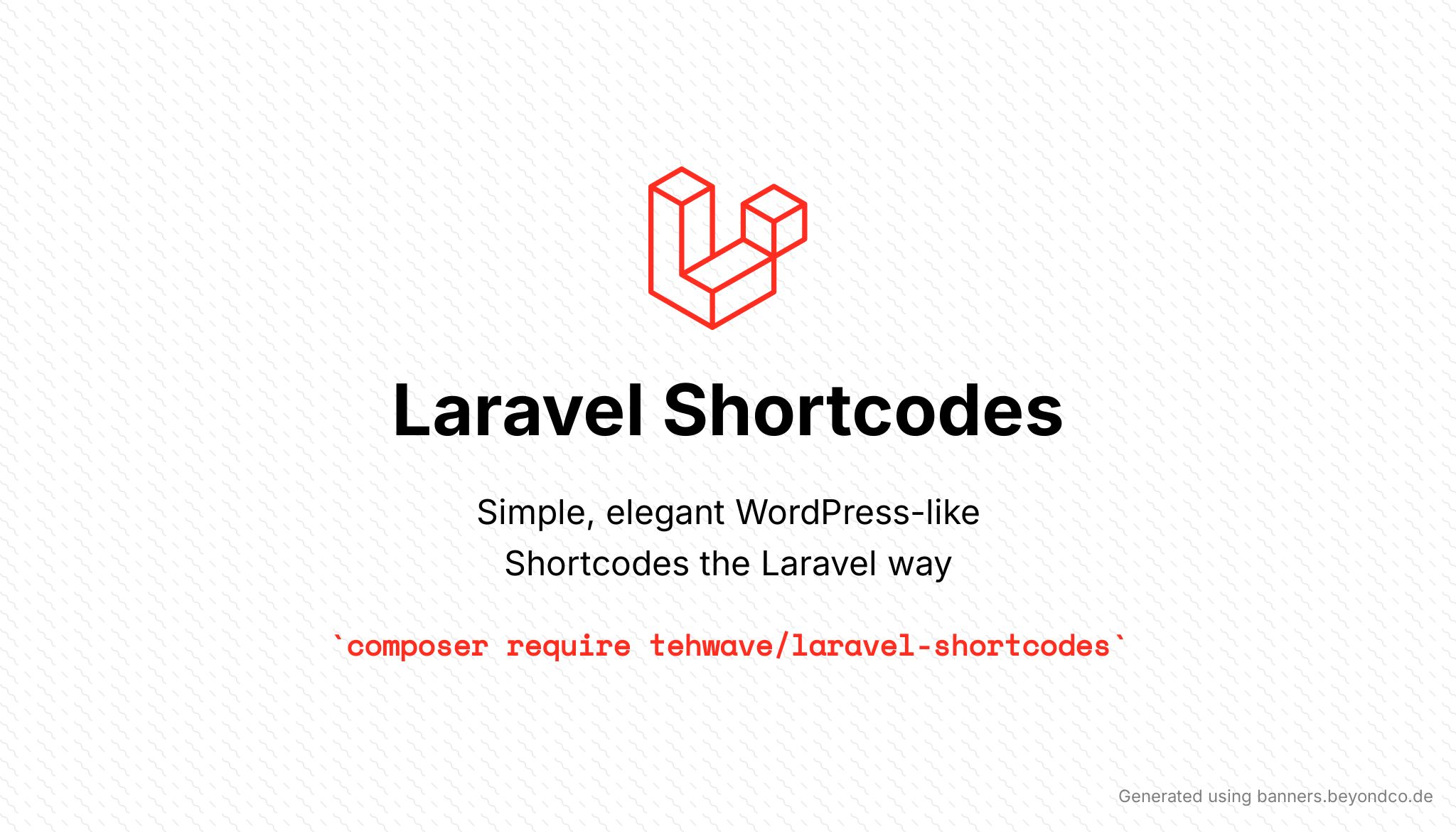 Laravel Shortcodes

Simple, elegant WordPress-like Shortcodes the Laravel way

`composer require tehwave/laravel-shortcodes`

Generated using banners.beyondco.de